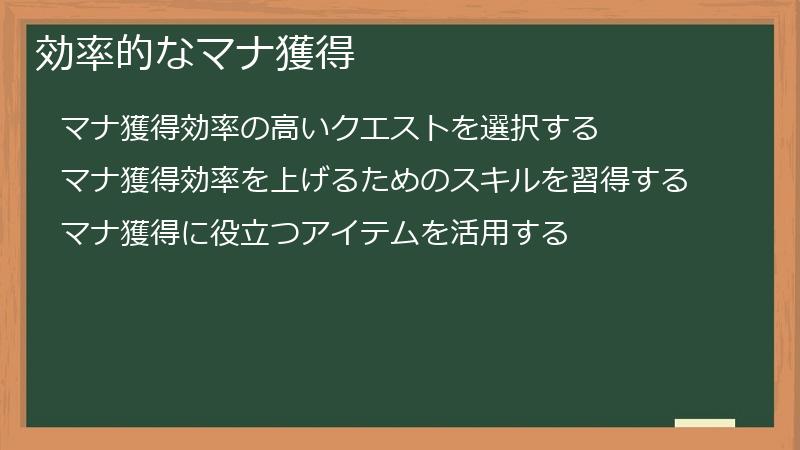 効率的なマナ獲得

マナ獲得効率の高いクエストを選択する

マナ獲得効率を上げるためのスキルを習得する

マナ獲得に役立つアイテムを活用する